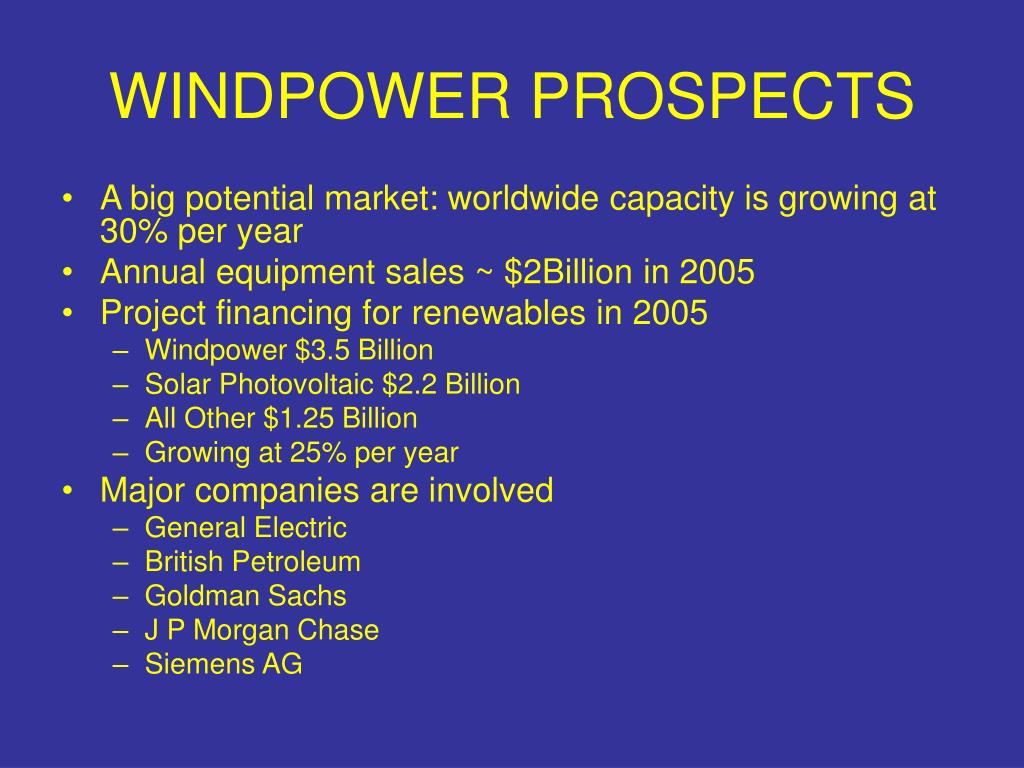 WINDPOWER PROSPECTS

• A big potential market: worldwide capacity is growing at 30% per year
• Annual equipment sales ~ \$2Billion in 2005
• Project financing for renewables in 2005
 – Windpower \$3.5 Billion
 – Solar Photovoltaic \$2.2 Billion
 – All Other \$1.25 Billion
 – Growing at 25% per year
• Major companies are involved
 – General Electric
 – British Petroleum
 – Goldman Sachs
 – J P Morgan Chase
 – Siemens AG